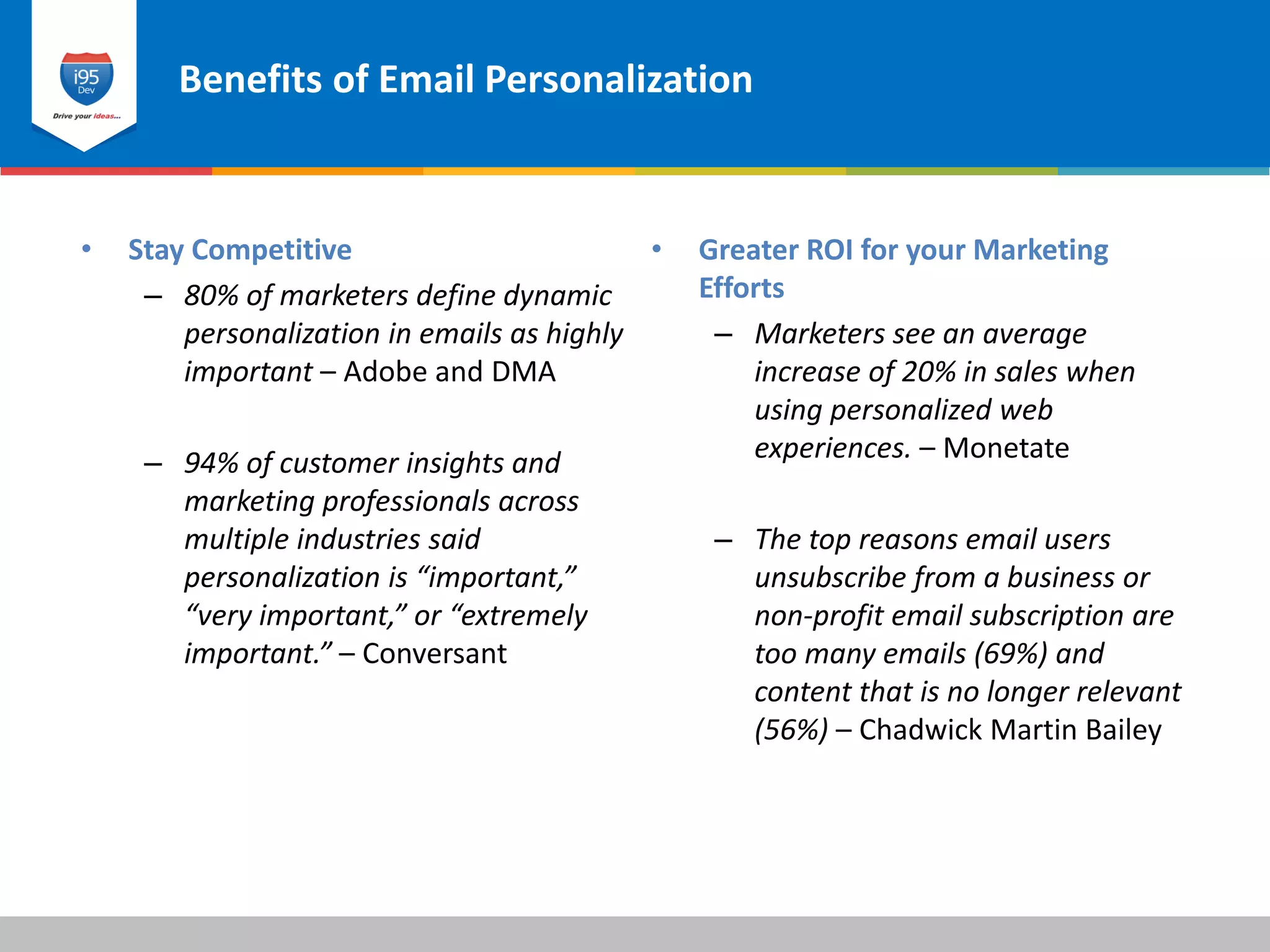 i95 Dev
Drive your ideas...

Benefits of Email Personalization

• Stay Competitive
– 80% of marketers define dynamic personalization in emails as highly important – Adobe and DMA

– 94% of customer insights and marketing professionals across multiple industries said personalization is “important,” “very important,” or “extremely important.” – Conversant

• Greater ROI for your Marketing Efforts
– Marketers see an average increase of 20% in sales when using personalized web experiences. – Monetate

– The top reasons email users unsubscribe from a business or non-profit email subscription are too many emails (69%) and content that is no longer relevant (56%) – Chadwick Martin Bailey